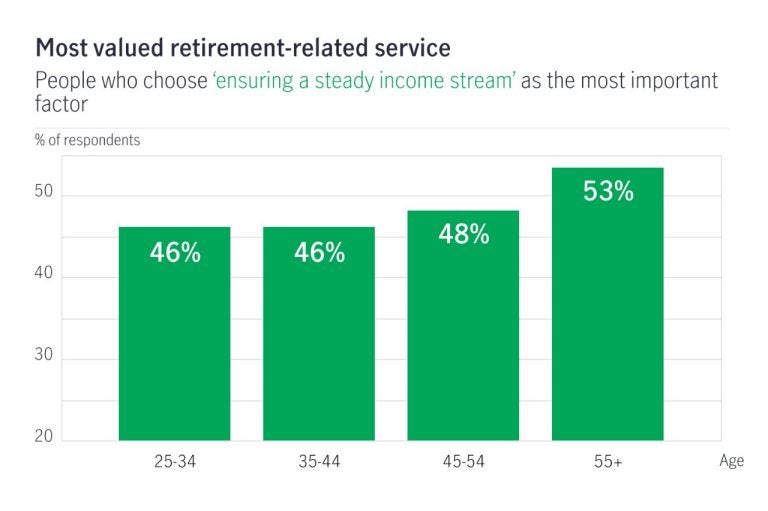 Most valued retirement-related service
People who choose 'ensuring a steady income stream' as the most important factor

% of respondents

50
40
30
20

46%
46%
48%
53%

25-34
35-44
45-54
55+
Age